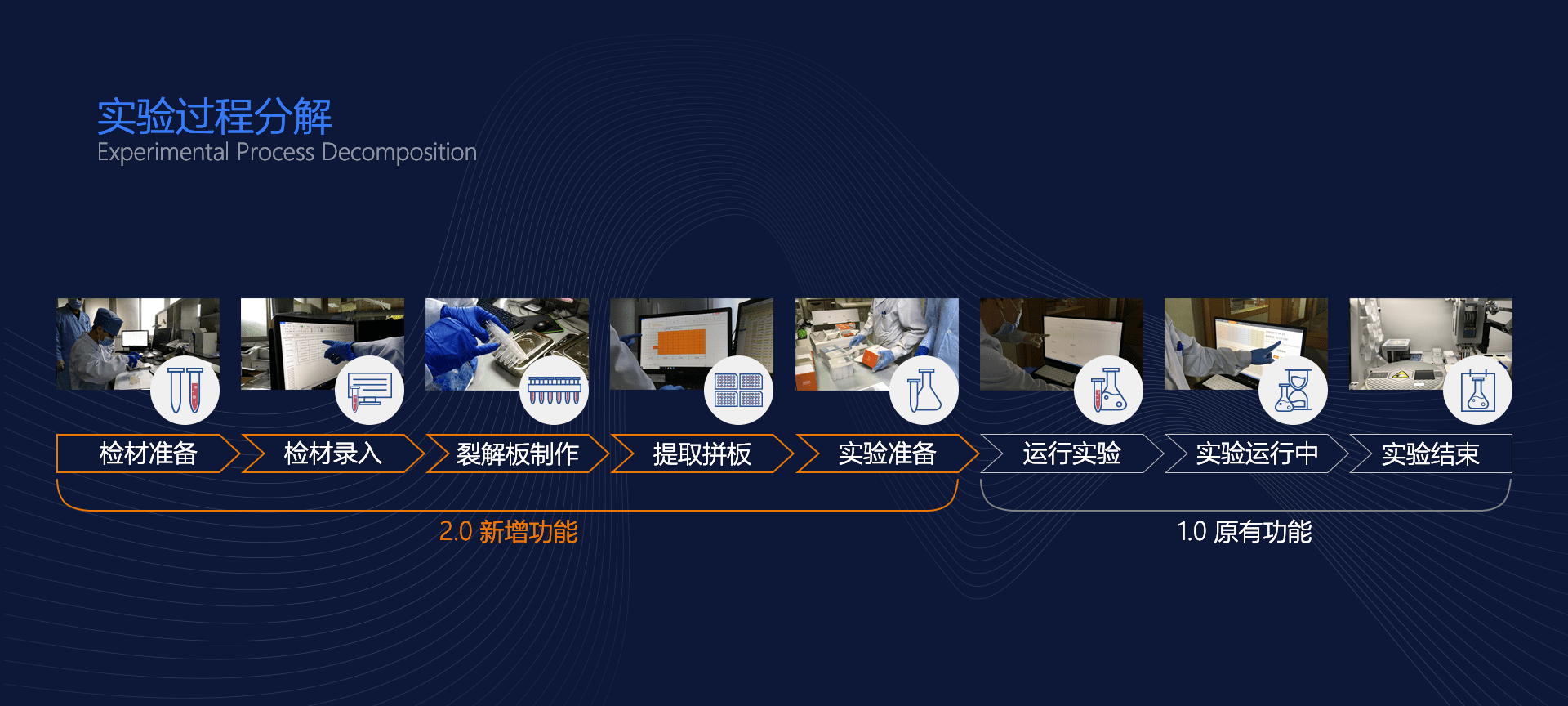 实验过程分解
Experimental Process Decomposition

检材准备

检材录入

裂解板制作

提取拼板

实验准备

运行实验

实验运行中

实验结束

2.0 新增功能

1.0 原有功能